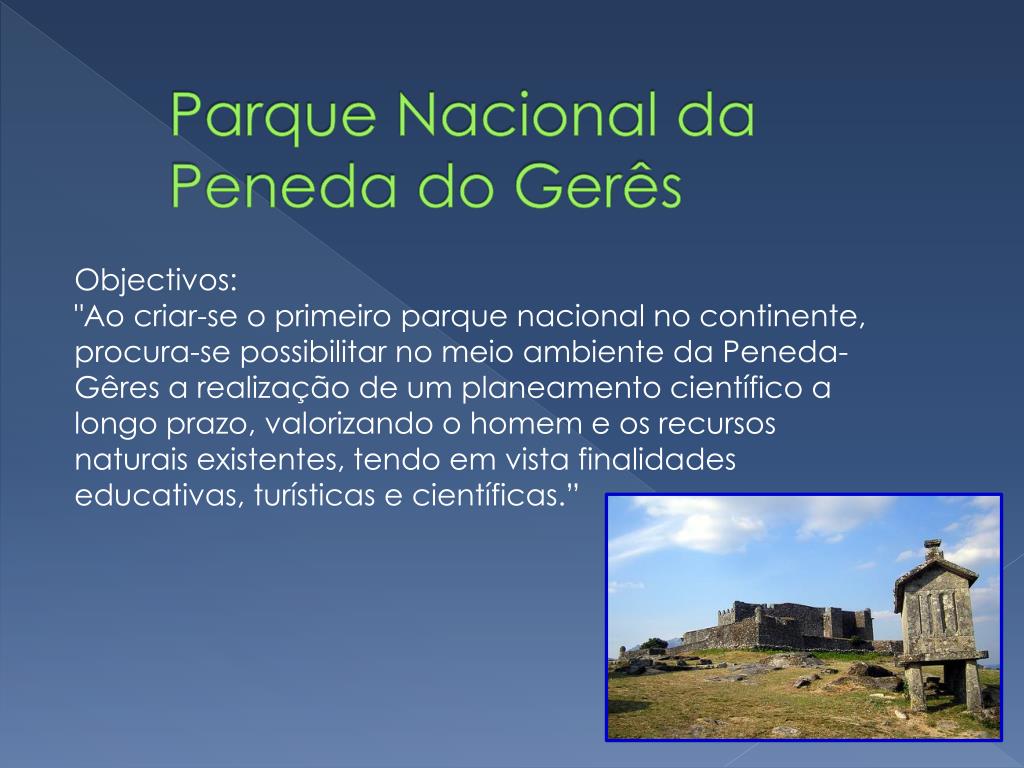 Parque Nacional da Peneda do Gerês

Objectivos:
"Ao criar-se o primeiro parque nacional no continente, procura-se possibilitar no meio ambiente da Peneda-Gêres a realização de um planeamento científico a longo prazo, valorizando o homem e os recursos naturais existentes, tendo em vista finalidades educativas, turísticas e científicas.”